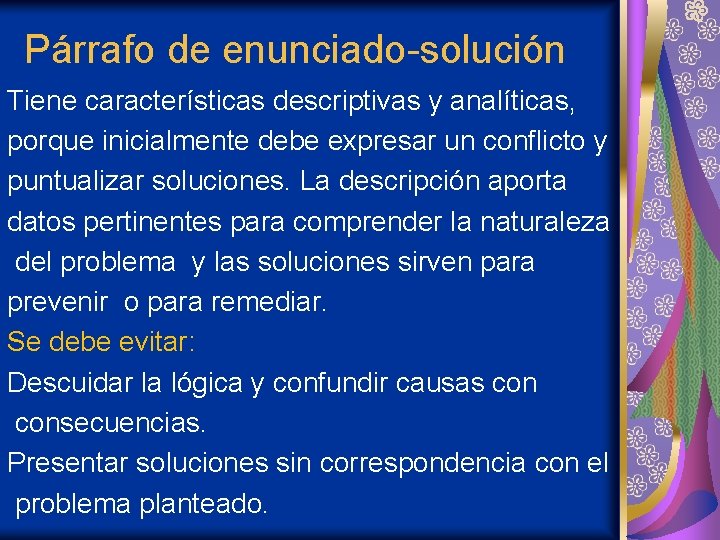 Párrafo de enunciado-solución

Tiene características descriptivas y analíticas, porque inicialmente debe expresar un conflicto y puntualizar soluciones. La descripción aporta datos pertinentes para comprender la naturaleza del problema y las soluciones sirven para prevenir o para remediar.

Se debe evitar:

Descuidar la lógica y confundir causas con consecuencias.

Presentar soluciones sin correspondencia con el problema planteado.